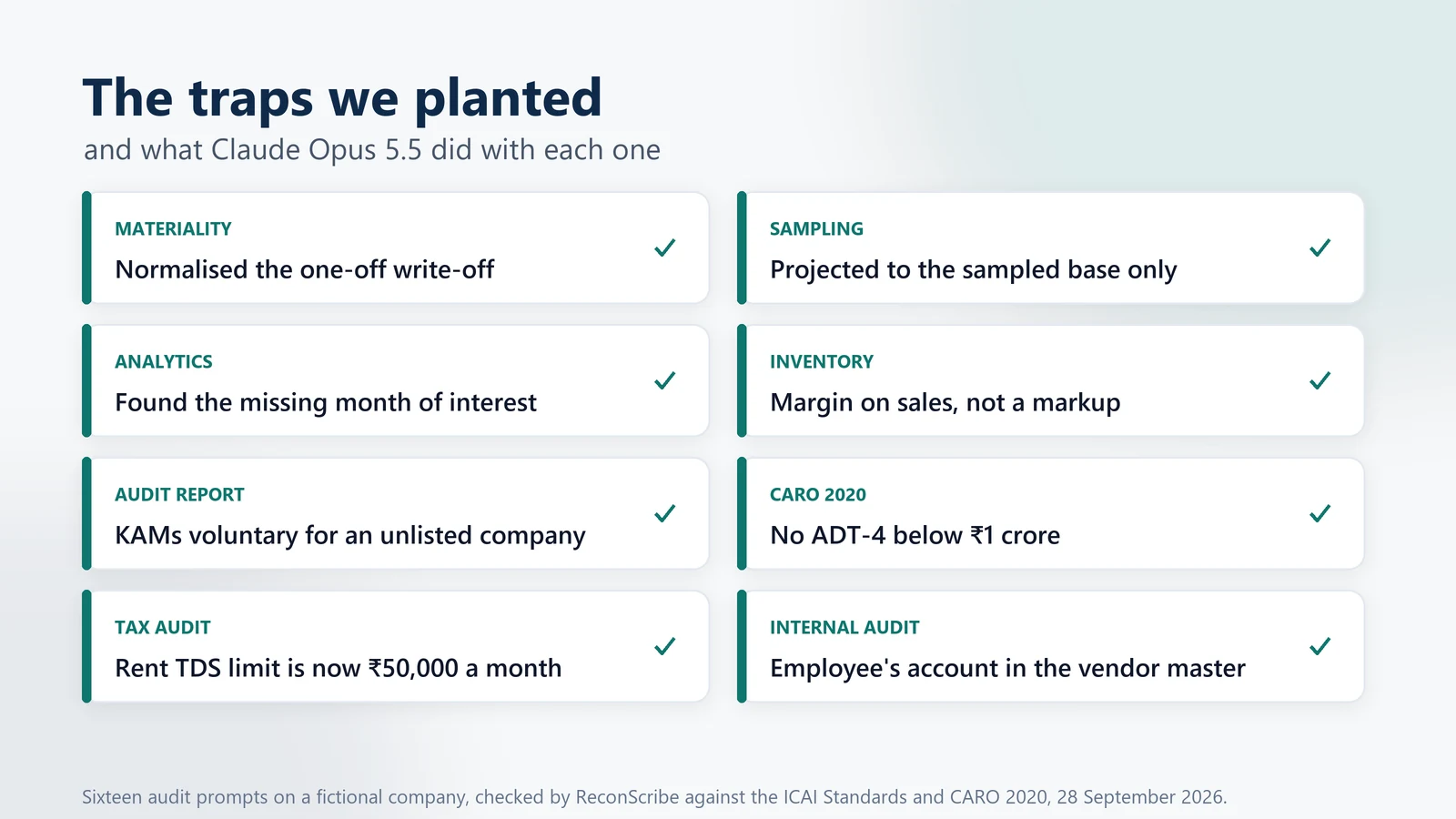 The traps we planted
and what Claude Opus 5.5 did with each one

MATERIALITY
Normalised the one-off write-off
✓

ANALYTICS
Found the missing month of interest
✓

AUDIT REPORT
KAMs voluntary for an unlisted company
✓

TAX AUDIT
Rent TDS limit is now ₹50,000 a month
✓

SAMPLING
Projected to the sampled base only
✓

INVENTORY
Margin on sales, not a markup
✓

CARO 2020
No ADT-4 below ₹1 crore
✓

INTERNAL AUDIT
Employee's account in the vendor master
✓

Sixteen audit prompts on a fictional company, checked by ReconScribe against the ICAI Standards and CARO 2020, 28 September 2026.